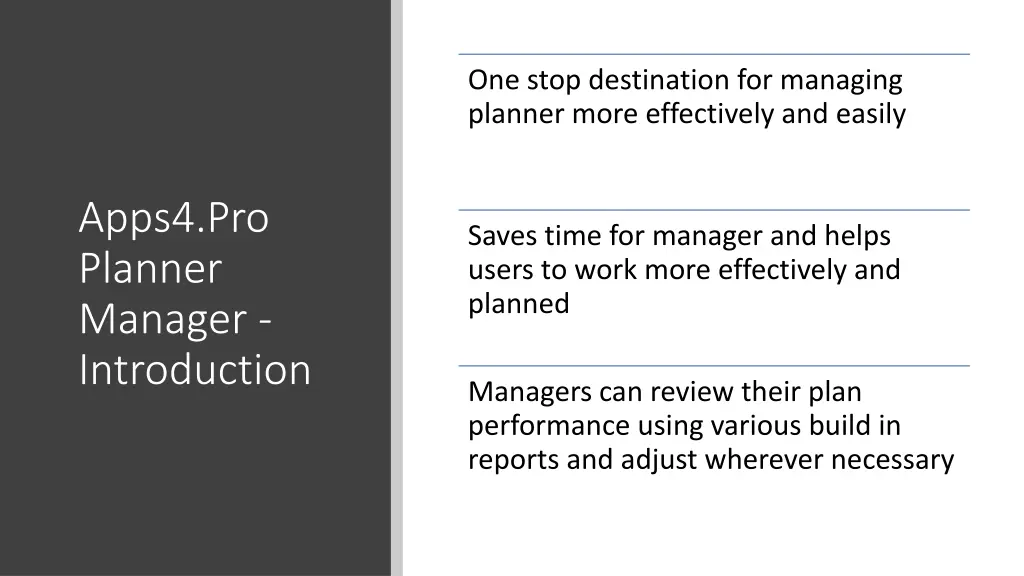 Apps4.Pro Planner Manager - Introduction

One stop destination for managing planner more effectively and easily

Saves time for manager and helps users to work more effectively and planned

Managers can review their plan performance using various build in reports and adjust wherever necessary